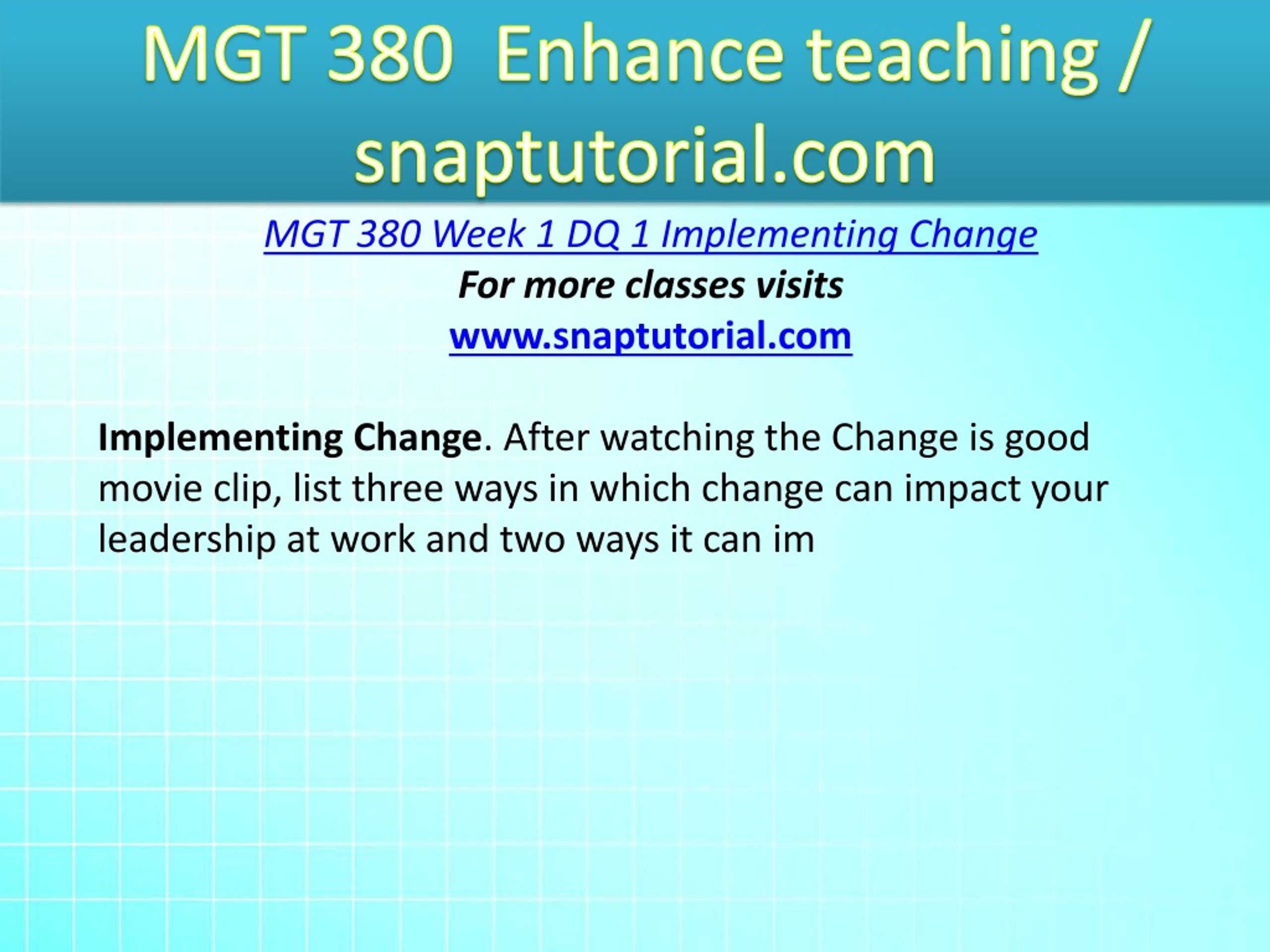 MGT 380 Enhance teaching / snaptutorial.com

MGT 380 Week 1 DQ 1 Implementing Change
For more classes visits
www.snaptutorial.com

Implementing Change. After watching the Change is good movie clip, list three ways in which change can impact your leadership at work and two ways it can im